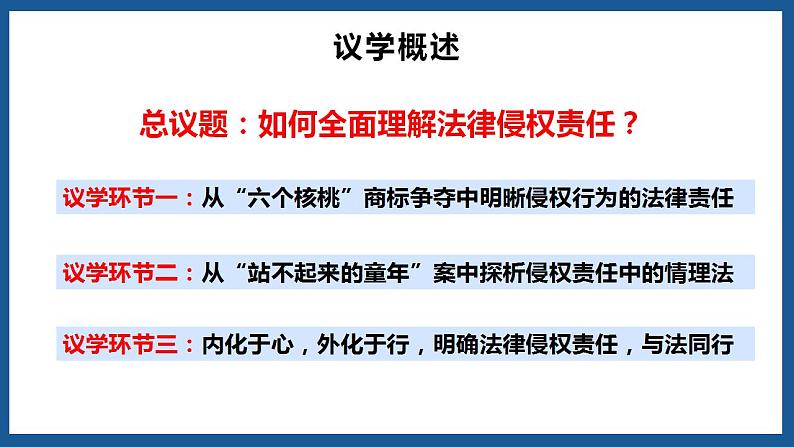 议学概述

总议题：如何全面理解法律侵权责任？

议学环节一：从“六个核桃”商标争夺中明晰侵权行为的法律责任

议学环节二：从“站不起来的童年”案中探析侵权责任中的情理法

议学环节三：内化于心，外化于行，明确法律侵权责任，与法同行